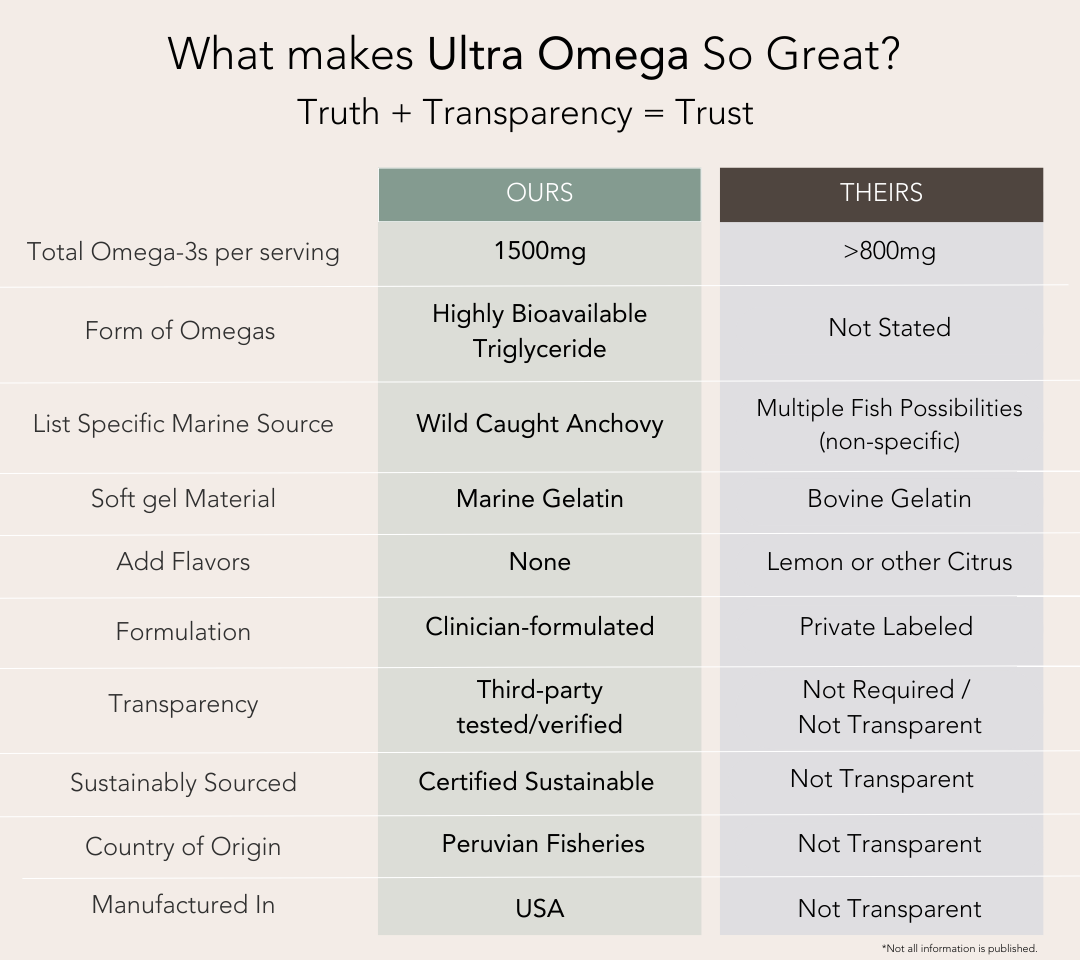 What makes Ultra Omega So Great?
Truth + Transparency = Trust

| | OURS | THEIRS |
|---|---|---|
| Total Omega-3s per serving | 1500mg | >800mg |
| Form of Omegas | Highly Bioavailable Triglyceride | Not Stated |
| List Specific Marine Source | Wild Caught Anchovy | Multiple Fish Possibilities (non-specific) |
| Soft gel Material | Marine Gelatin | Bovine Gelatin |
| Add Flavors | None | Lemon or other Citrus |
| Formulation | Clinician-formulated | Private Labeled |
| Transparency | Third-party tested/verified | Not Required / Not Transparent |
| Sustainably Sourced | Certified Sustainable | Not Transparent |
| Country of Origin | Peruvian Fisheries | Not Transparent |
| Manufactured In | USA | Not Transparent |

*Not all information is published.